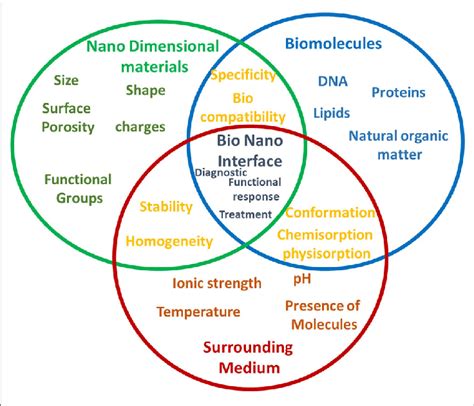 Nano Dimensional materials

Size

Shape

Surface Porosity

charges

Functional Groups

Biomolecules

DNA

Proteins

Lipids

Natural organic matter

Specificity

Bio compatibility

Bio Nano Interface

Diagnostic

Functional response

Treatment

Stability

Homogeneity

Conformation

Chemisorption physisorption

Ionic strength

pH

Temperature

Presence of Molecules

Surrounding Medium